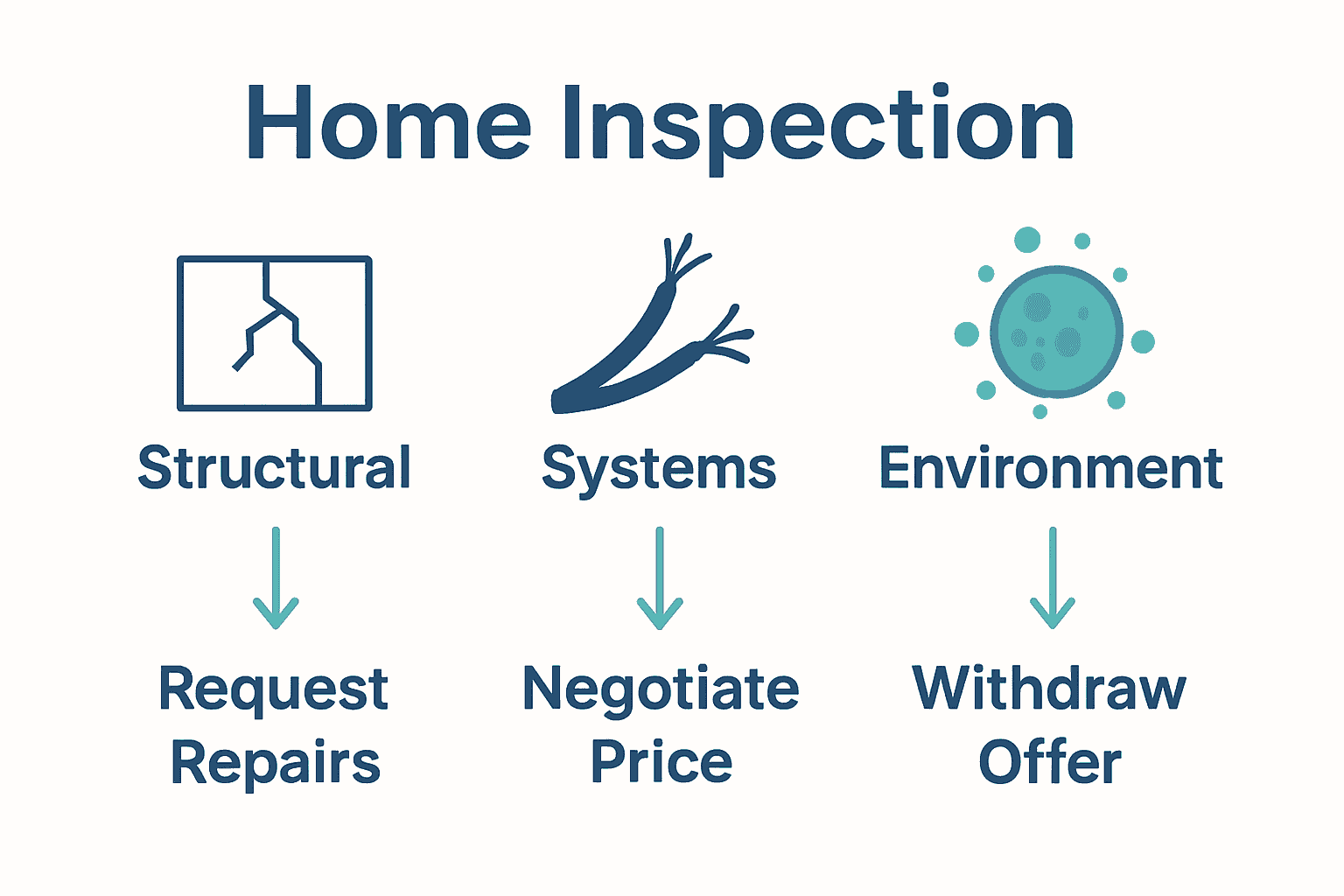 Home Inspection

Structural

Request Repairs

Systems

Negotiate Price

Environment

Withdraw Offer